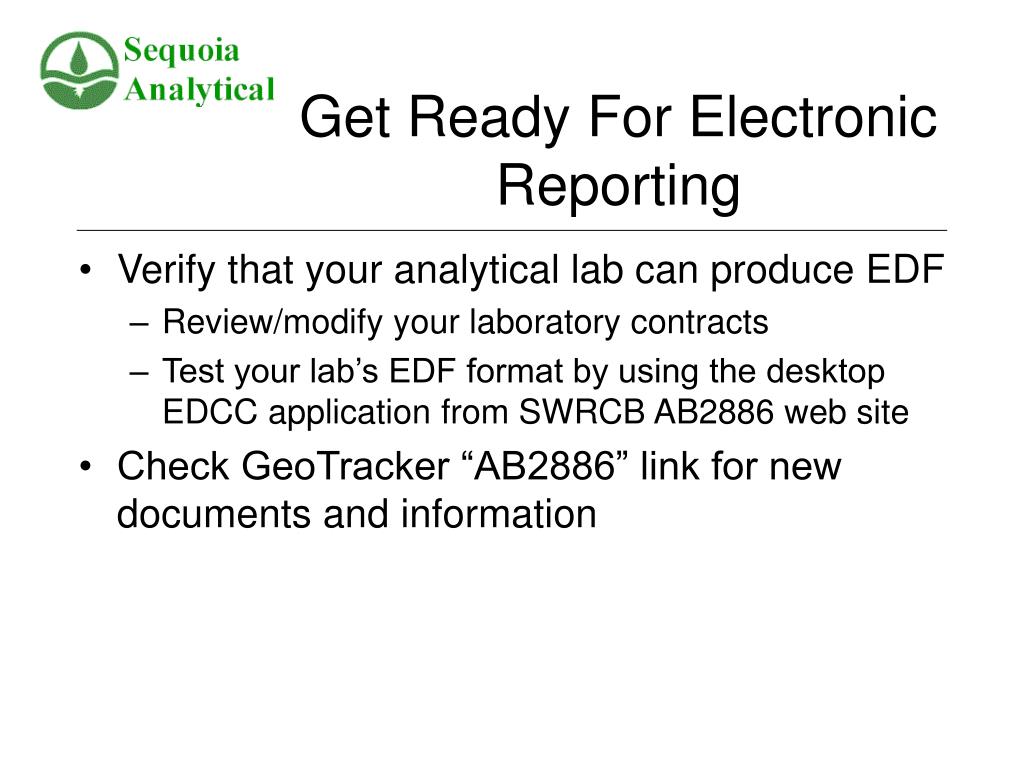 Sequoia Analytical

Get Ready For Electronic Reporting

• Verify that your analytical lab can produce EDF
 – Review/modify your laboratory contracts
 – Test your lab’s EDF format by using the desktop EDCC application from SWRCB AB2886 web site
• Check GeoTracker “AB2886” link for new documents and information